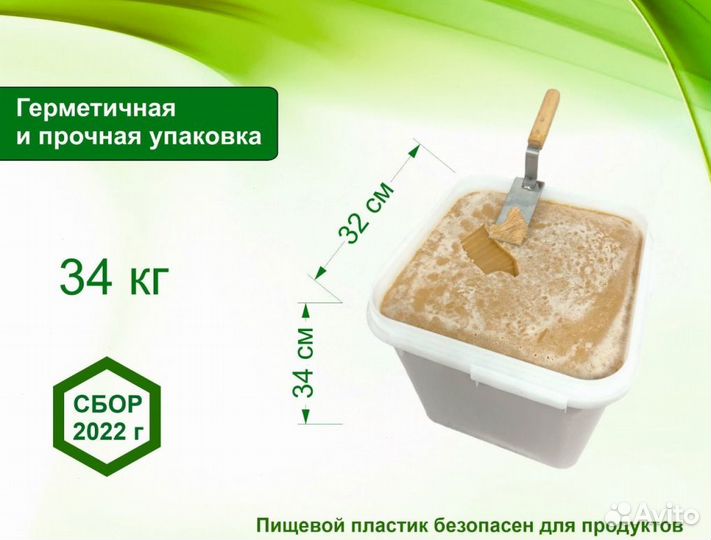 Герметичная
и прочная упаковка

34 кг

32 см

34 см

СБОР
2022 г

Пищевой пластик безопасен для продуктов

Avito